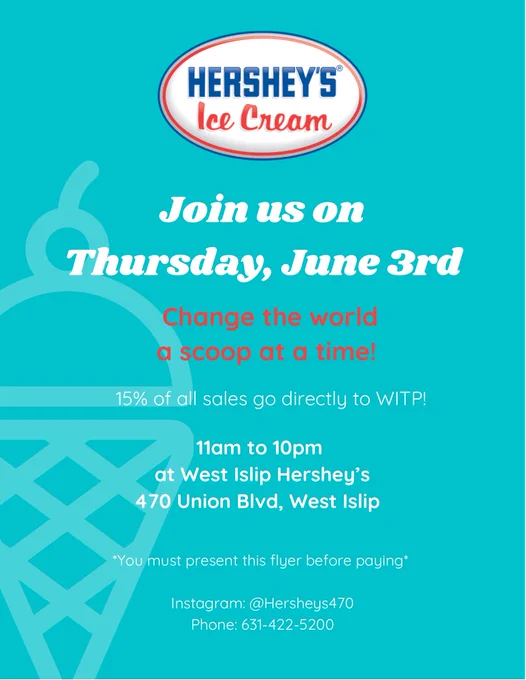 HERSHEY'S®
Ice Cream

Join us on
Thursday, June 3rd

Change the world
a scoop at a time!

15% of all sales go directly to WITP!

11am to 10pm
at West Islip Hershey's
470 Union Blvd, West Islip

*You must present this flyer before paying*

Instagram: @Hersheys470
Phone: 631-422-5200